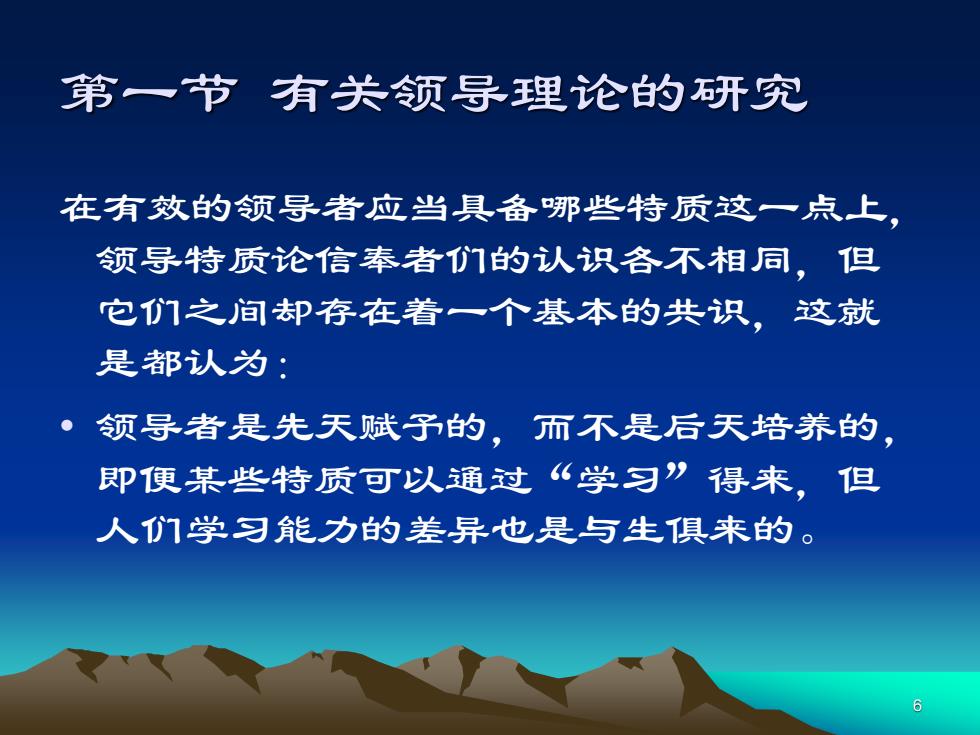 第一节 有关领导理论的研究

在有效的领导者应当具备哪些特质这一点上，领导特质论信奉者们的认识各不相同，但它们之间却存在着一个基本的共识，这就是都认为：

• 领导者是先天赋予的，而不是后天培养的，即便某些特质可以通过“学习”得来，但人们学习能力的差异也是与生俱来的。

6